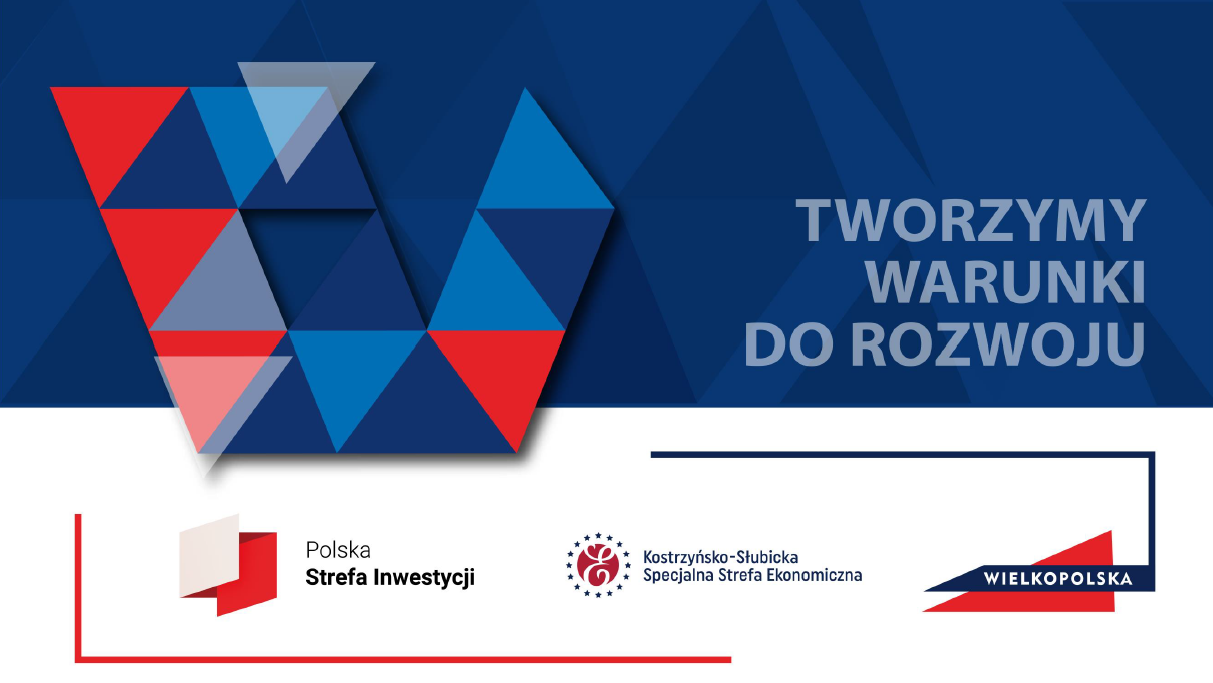 TWORZYMY
WARUNKI
DO ROZWOJU

Polska
Strefa Inwestycji

Kostrzyńsko-Słubicka
Specjalna Strefa Ekonomiczna

WIELKOPOLSKA